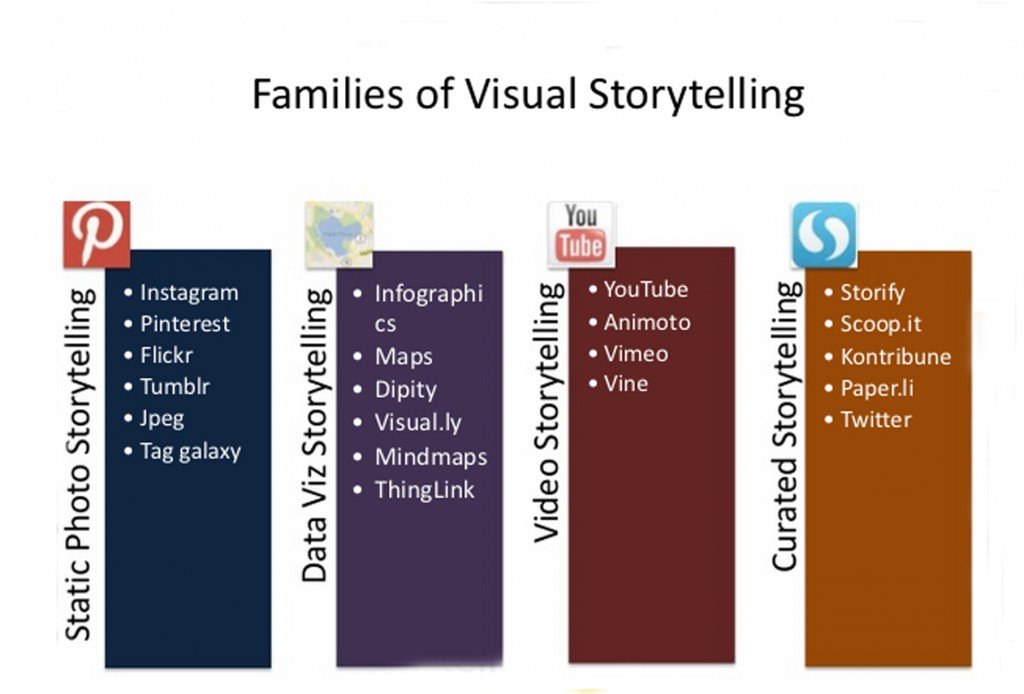 Families of Visual Storytelling

Static Photo Storytelling
• Instagram
• Pinterest
• Flickr
• Tumblr
• Jpeg
• Tag galaxy

Data Viz Storytelling
• Infographics
• Maps
• Dipity
• Visual.ly
• Mindmaps
• ThingLink

You Tube

Video Storytelling
• YouTube
• Animoto
• Vimeo
• Vine

Curated Storytelling
• Storify
• Scoop.it
• Kontribune
• Paper.li
• Twitter